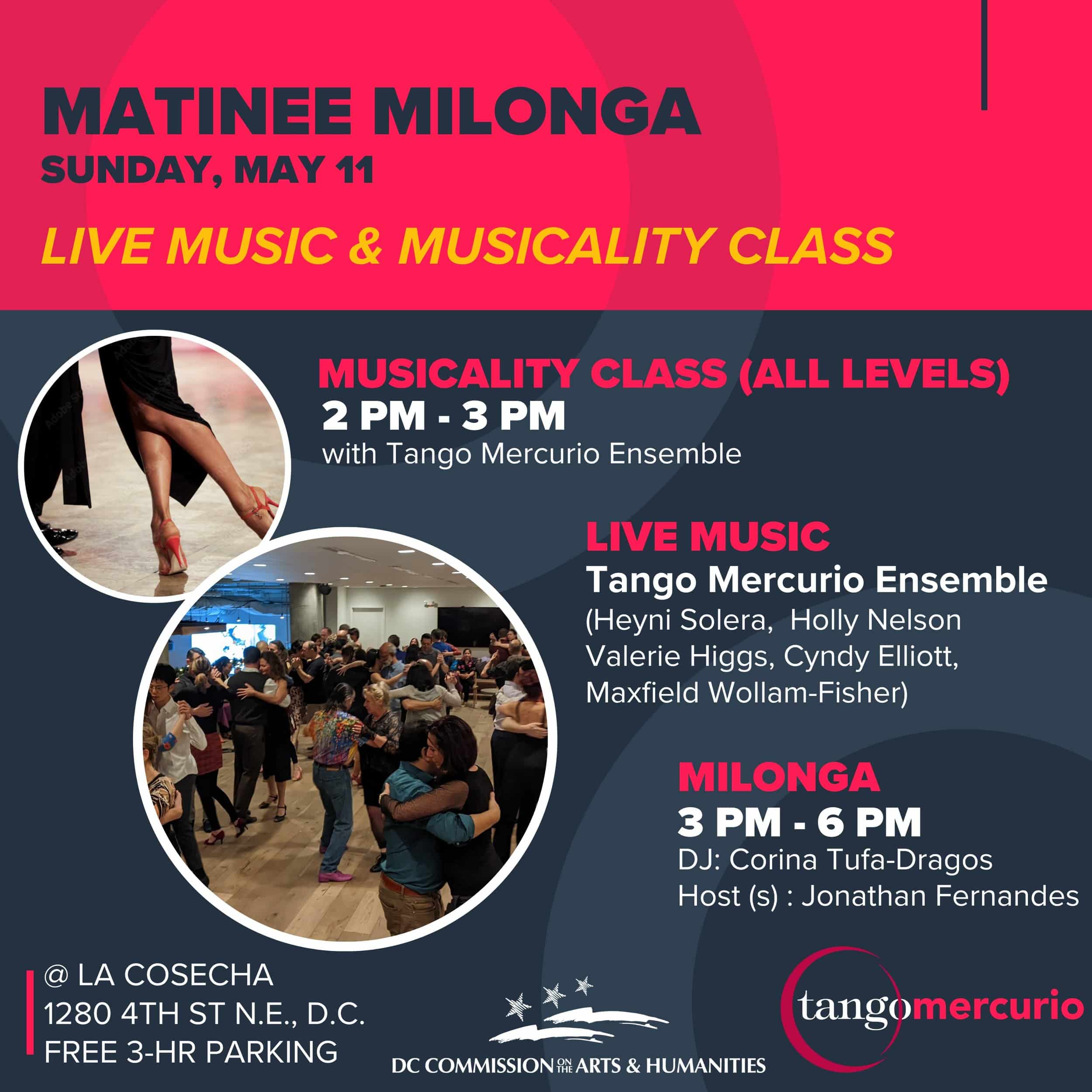 MATINEE MILONGA
SUNDAY, MAY 11

LIVE MUSIC & MUSICALITY CLASS

MUSICALITY CLASS (ALL LEVELS)
2 PM - 3 PM
with Tango Mercurio Ensemble

LIVE MUSIC
Tango Mercurio Ensemble
(Heyni Solera, Holly Nelson Valerie Higgs, Cyndy Elliott, Maxfield Wollam-Fisher)

MILONGA
3 PM - 6 PM
DJ: Corina Tufa-Dragos
Host (s) : Jonathan Fernandes

@ LA COSECHA
1280 4TH ST N.E., D.C.
FREE 3-HR PARKING

DC COMMISSION ON THE ARTS & HUMANITIES

tangomercurio